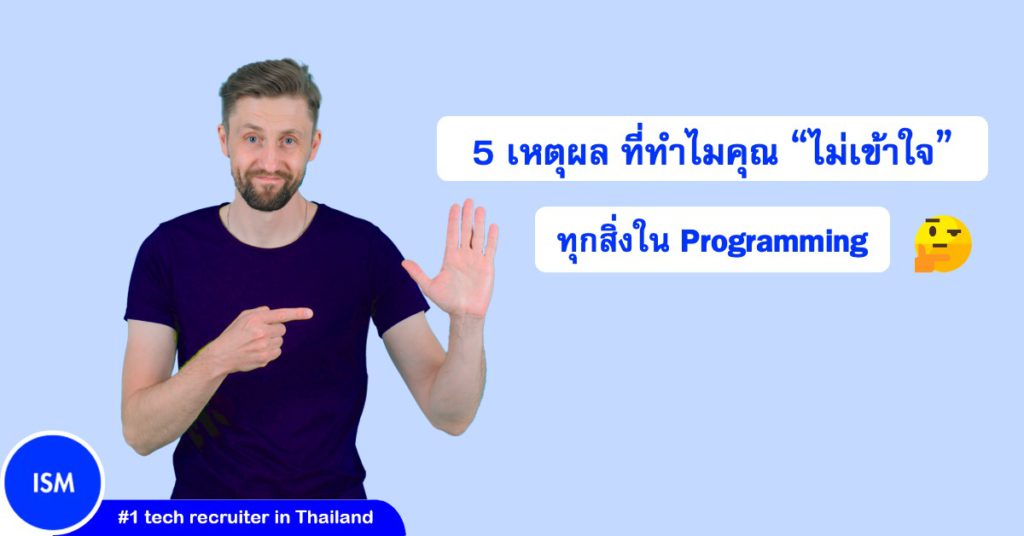 5 เหตุผล ที่ทำไมคุณ “ไม่เข้าใจ”

ทุกสิ่งใน Programming

ISM

#1 tech recruiter in Thailand